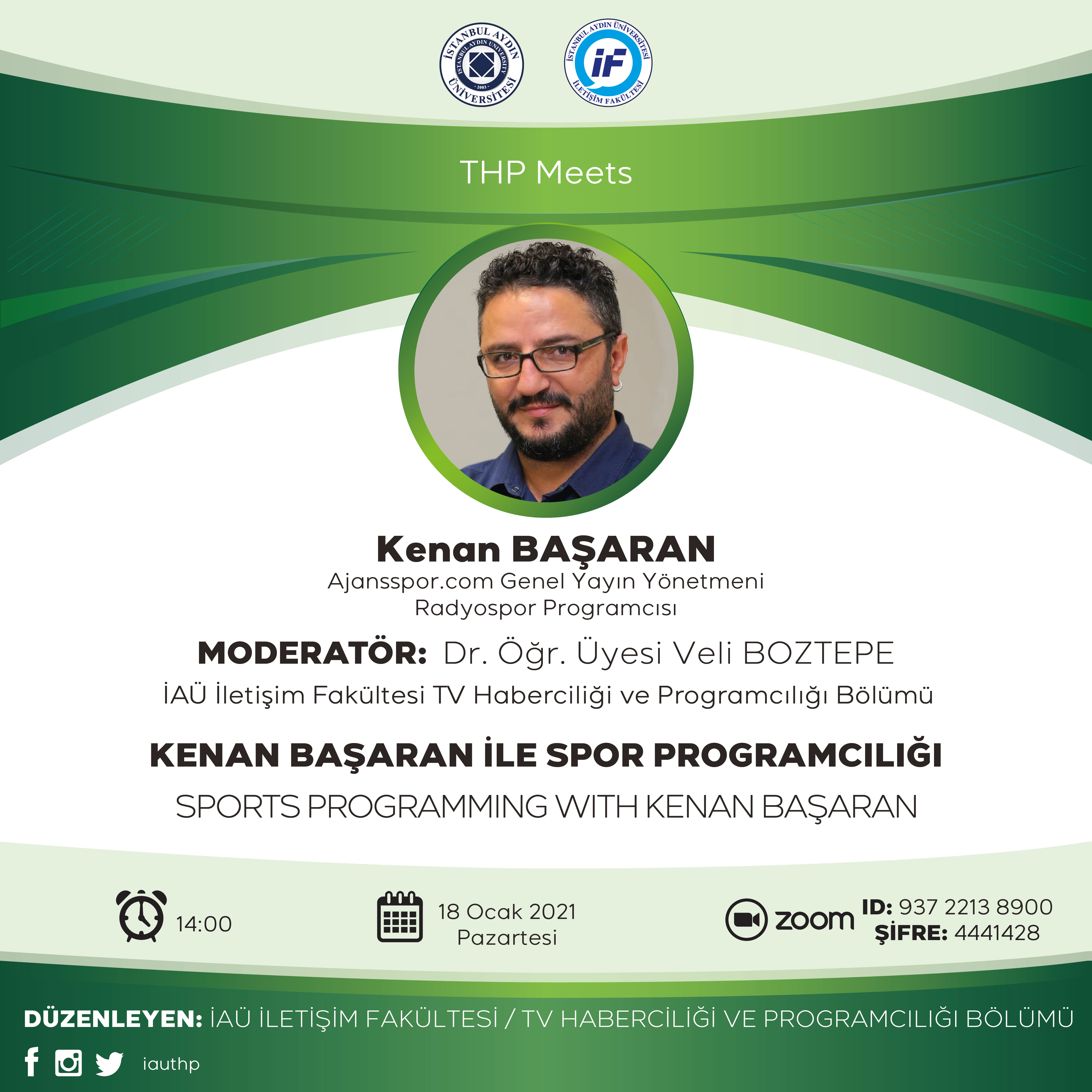 İSTANBUL AYDIN ÜNİVERSİTESİ
İSTANBUL AYDIN UNIVERSITY
2003

İSTANBUL AYDIN ÜNİVERSİTESİ
iF
İLETİŞİM FAKÜLTESİ

THP Meets

Kenan BAŞARAN
Ajansspor.com Genel Yayın Yönetmeni
Radyospor Programcısı

MODERATÖR: Dr. Öğr. Üyesi Veli BOZTEPE
İAÜ İletişim Fakültesi TV Haberciliği ve Programcılığı Bölümü

KENAN BAŞARAN İLE SPOR PROGRAMCILIĞI
SPORTS PROGRAMMING WITH KENAN BAŞARAN

14:00

18 Ocak 2021
Pazartesi

zoom
ID: 937 2213 8900
ŞİFRE: 4441428

DÜZENLEYEN: İAÜ İLETİŞİM FAKÜLTESİ / TV HABERCİLİĞİ VE PROGRAMCILIĞI BÖLÜMÜ

iauthp